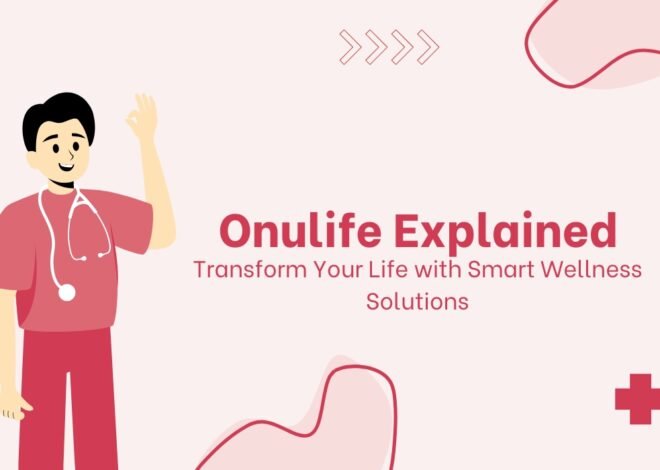 Onulife Explained

Transform Your Life with Smart Wellness Solutions